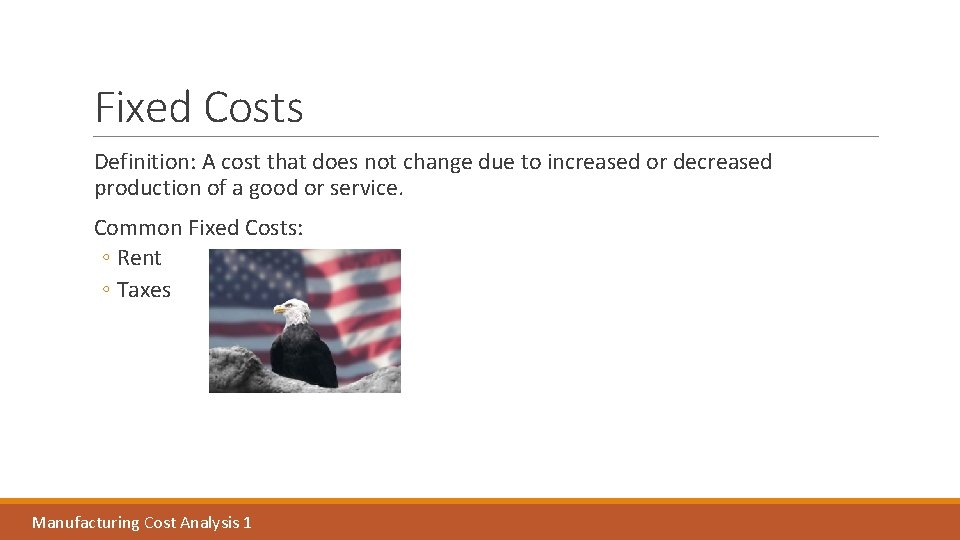 Fixed Costs

Definition: A cost that does not change due to increased or decreased production of a good or service.

Common Fixed Costs:
◦ Rent
◦ Taxes

Manufacturing Cost Analysis 1